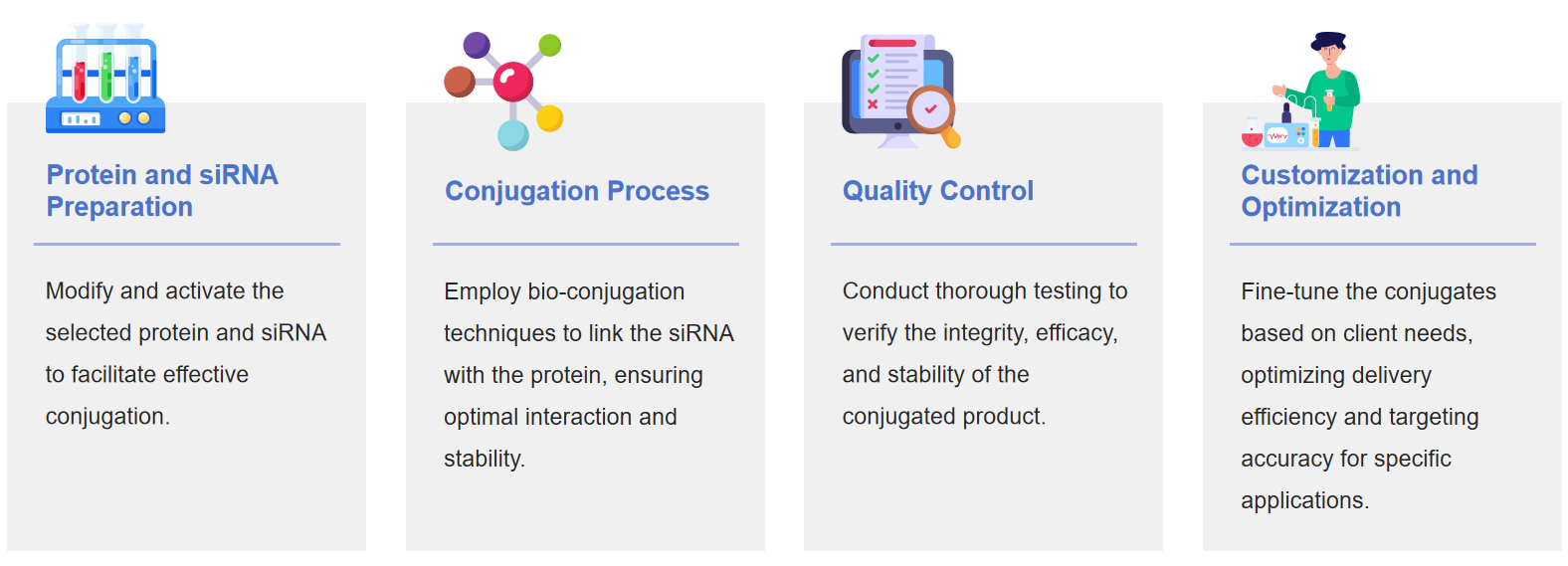 Protein and siRNA Preparation

Modify and activate the selected protein and siRNA to facilitate effective conjugation.

Conjugation Process

Employ bio-conjugation techniques to link the siRNA with the protein, ensuring optimal interaction and stability.

Quality Control

Conduct thorough testing to verify the integrity, efficacy, and stability of the conjugated product.

Customization and Optimization

Fine-tune the conjugates based on client needs, optimizing delivery efficiency and targeting accuracy for specific applications.